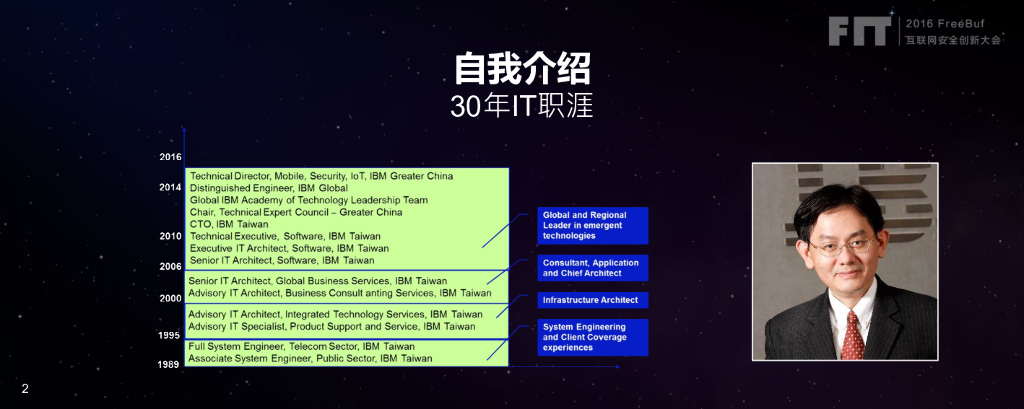 FIT 2016 FreeBuf
互联网安全创新大会

自我介绍
30年IT职涯

2016
2014
2010
2006
2000
1995
1989

Technical Director, Mobile, Security, IoT, IBM Greater China
Distinguished Engineer, IBM Global
Global IBM Academy of Technology Leadership Team
Chair, Technical Expert Council – Greater China
CTO, IBM Taiwan
Technical Executive, Software, IBM Taiwan
Executive IT Architect, Software, IBM Taiwan
Senior IT Architect, Software, IBM Taiwan

Senior IT Architect, Global Business Services, IBM Taiwan
Advisory IT Architect, Business Consult anting Services, IBM Taiwan

Advisory IT Architect, Integrated Technology Services, IBM Taiwan
Advisory IT Specialist, Product Support and Service, IBM Taiwan

Full System Engineer, Telecom Sector, IBM Taiwan
Associate System Engineer, Public Sector, IBM Taiwan

Global and Regional Leader in emergent technologies

Consultant, Application and Chief Architect

Infrastructure Architect

System Engineering and Client Coverage experiences

2